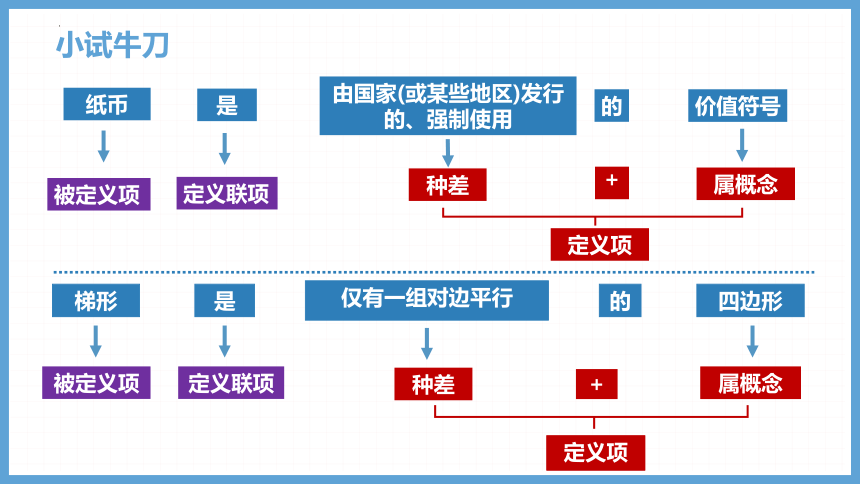 小试牛刀

纸币
是
由国家(或某些地区)发行的、强制使用
的
价值符号

被定义项
定义联项
种差
+
属概念

定义项

梯形
是
仅有一组对边平行
的
四边形

被定义项
定义联项
种差
+
属概念

定义项